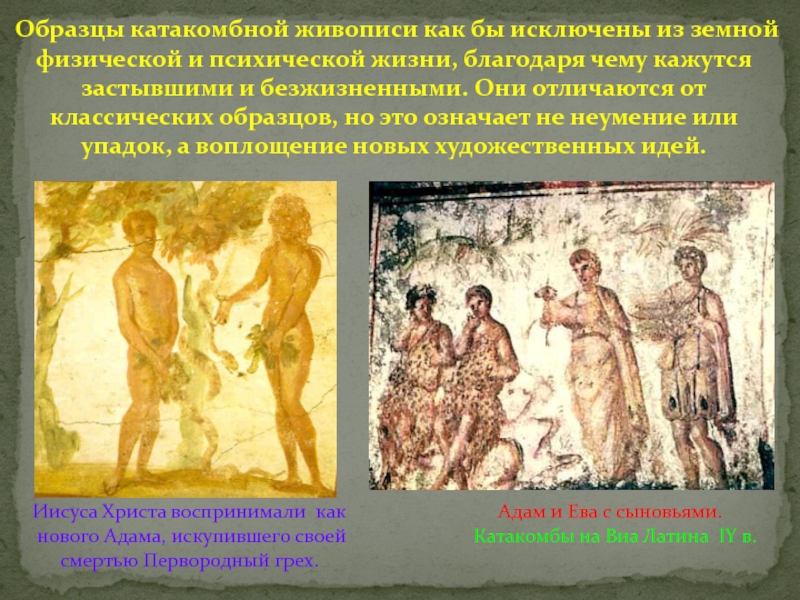 Образцы катакомбной живописи как бы исключены из земной физической и психической жизни, благодаря чему кажутся застывшими и безжизненными. Они отличаются от классических образцов, но это означает не неумение или упадок, а воплощение новых художественных идей.

Иисуса Христа воспринимали как нового Адама, искупившего своей смертью Первородный грех.

Адам и Ева с сыновьями.
Катакомбы на Виа Латина IY в.